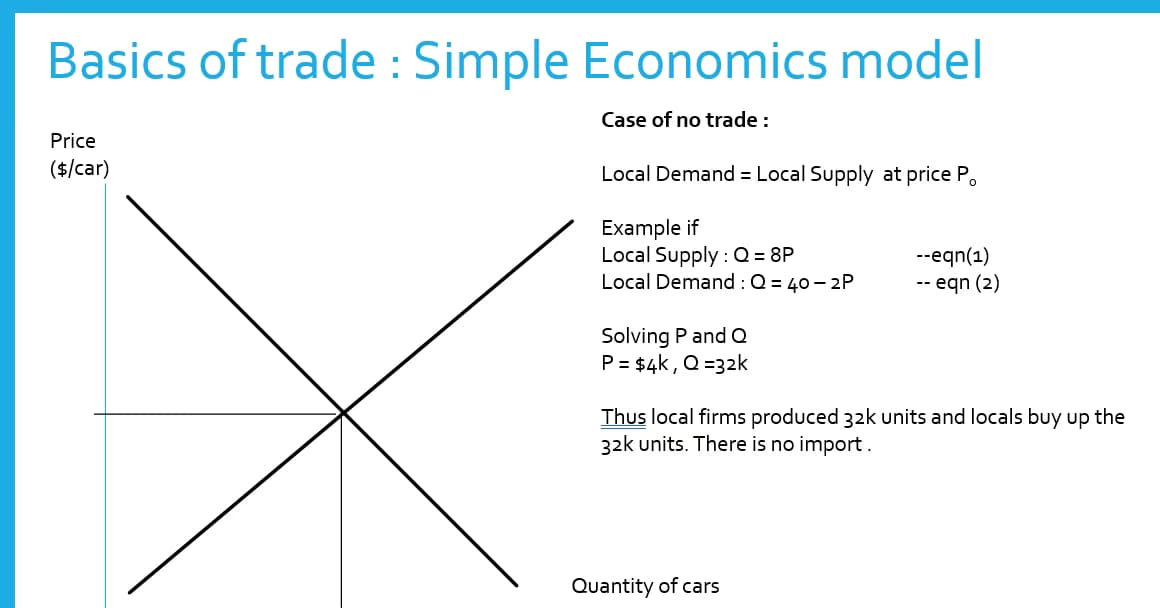 Basics of trade : Simple Economics model

Price
($/car)

Case of no trade :

Local Demand = Local Supply at price $P_o$

Example if
Local Supply : Q = 8P --eqn(1)
Local Demand : Q = 40 – 2P -- eqn (2)

Solving P and Q
P = $4k , Q =32k

Thus local firms produced 32k units and locals buy up the 32k units. There is no import .

Quantity of cars